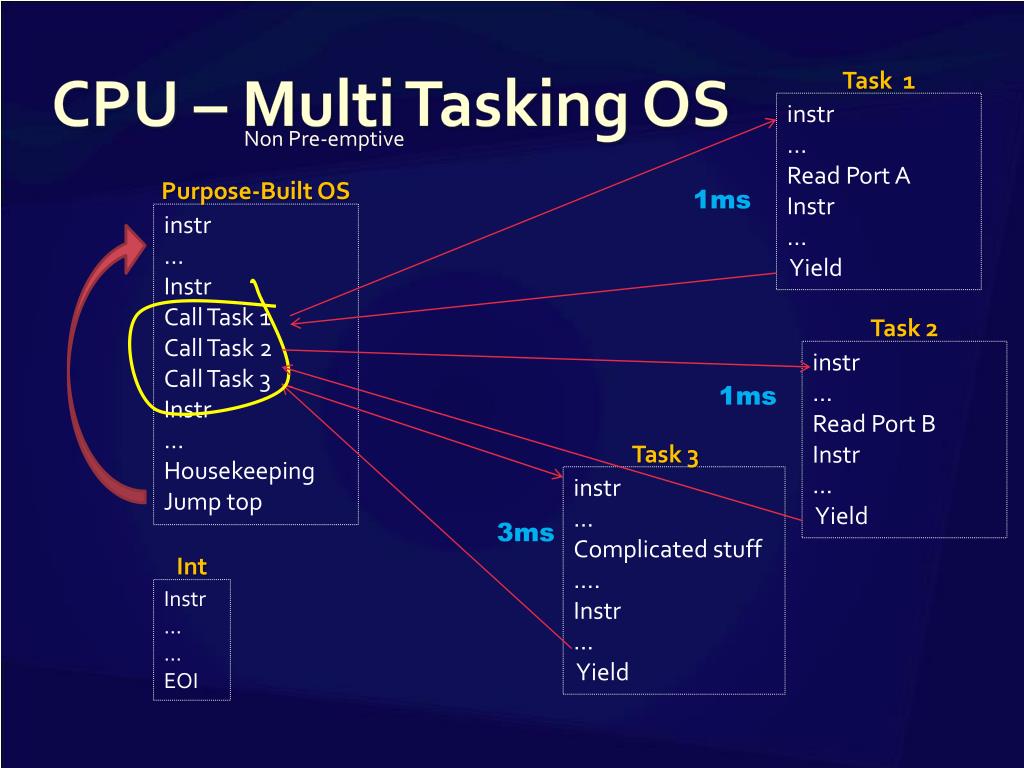 CPU – Multi Tasking OS
Non Pre-emptive

Purpose-Built OS
instr
…
Instr
Call Task 1
Call Task 2
Call Task 3
Instr
…
Housekeeping
Jump top

Int
Instr
…
…
EOI

Task 1
instr
…
Read Port A
Instr
…
Yield

1ms

Task 2
instr
…
Read Port B
Instr
…
Yield

1ms

Task 3
instr
…
Complicated stuff
….
Instr
…
Yield

3ms